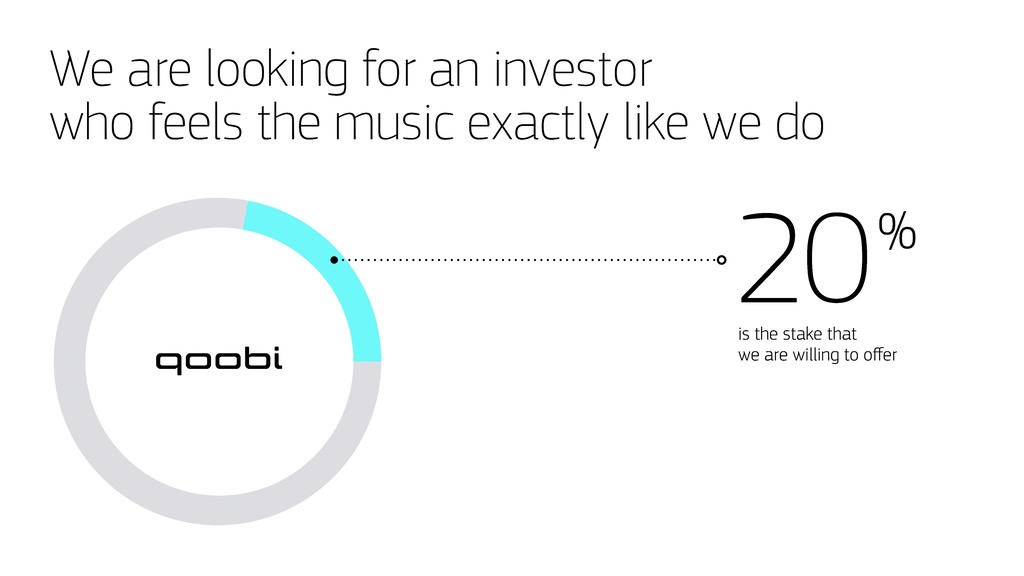 We are looking for an investor who feels the music exactly like we do

qoobi

20%

is the stake that we are willing to offer